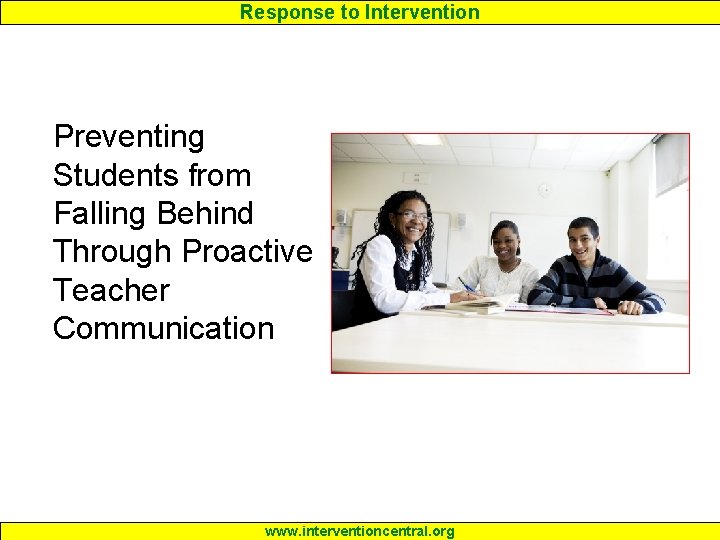 Response to Intervention

Preventing Students from Falling Behind Through Proactive Teacher Communication

www.interventioncentral.org